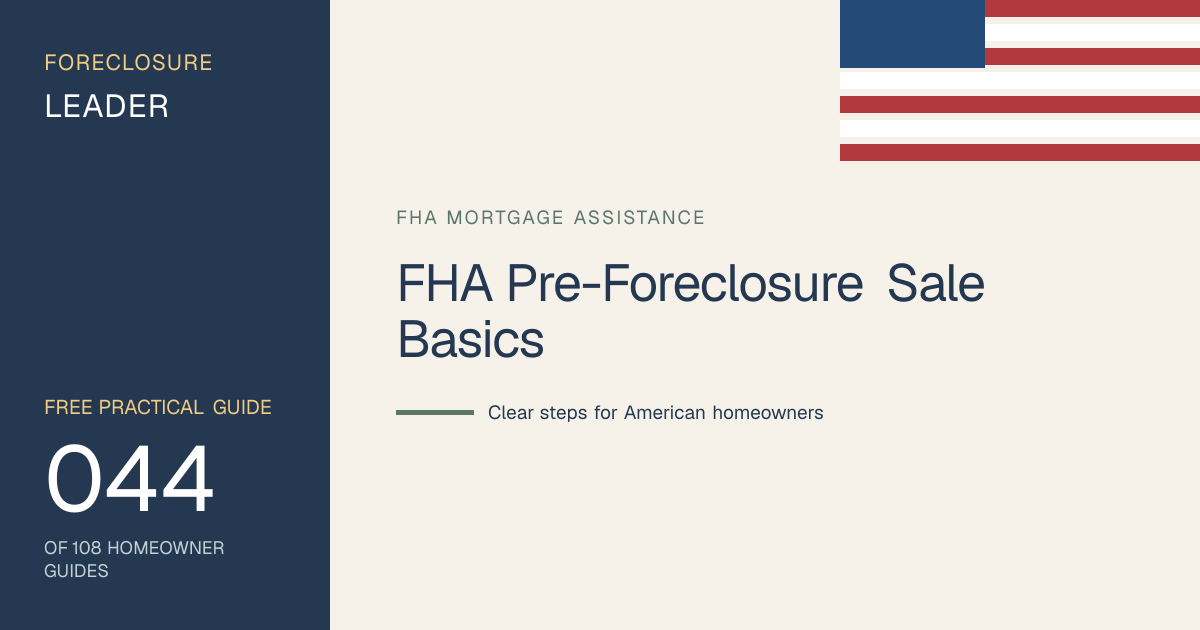 FORECLOSURE
LEADER

FREE PRACTICAL GUIDE
044
OF 108 HOMEOWNER GUIDES

FHA MORTGAGE ASSISTANCE

FHA Pre-Foreclosure Sale Basics

Clear steps for American homeowners